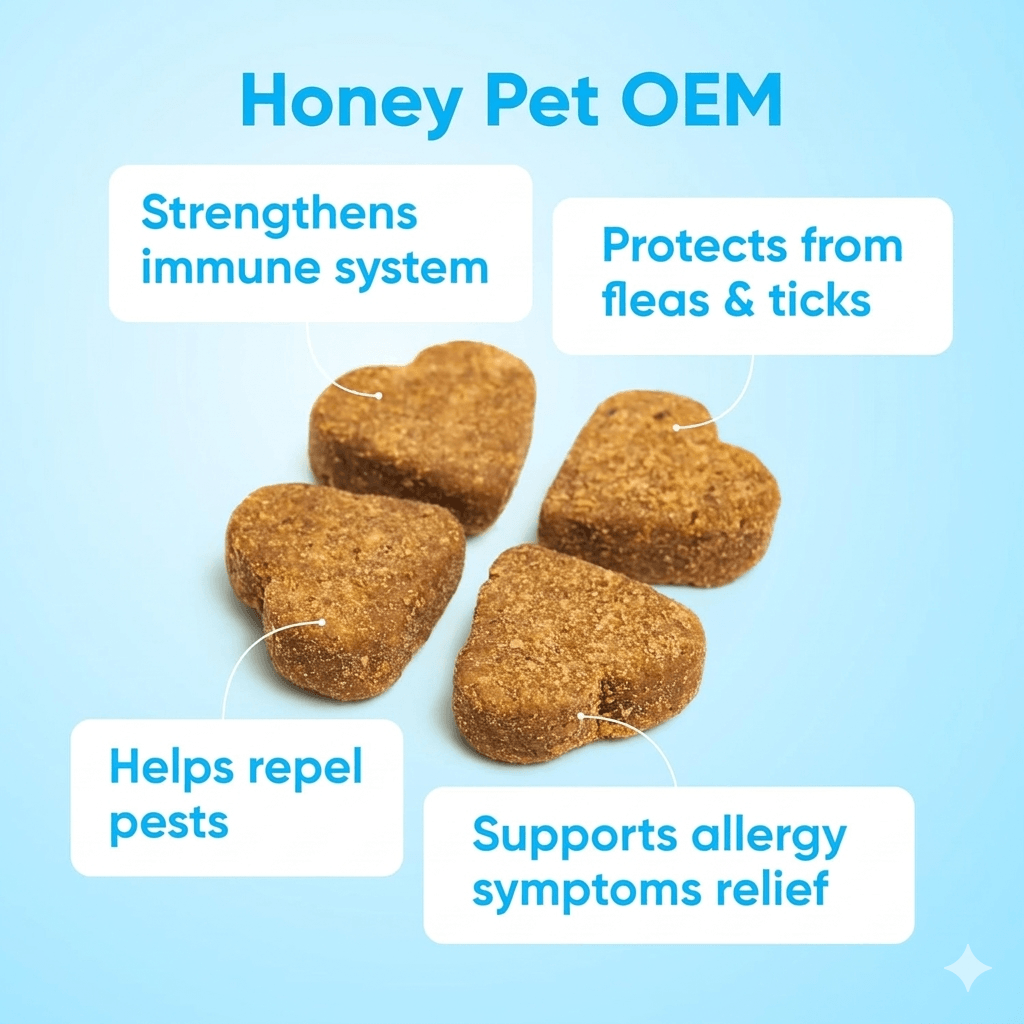 Honey Pet OEM

Strengthens immune system

Protects from fleas & ticks

Helps repel pests

Supports allergy symptoms relief